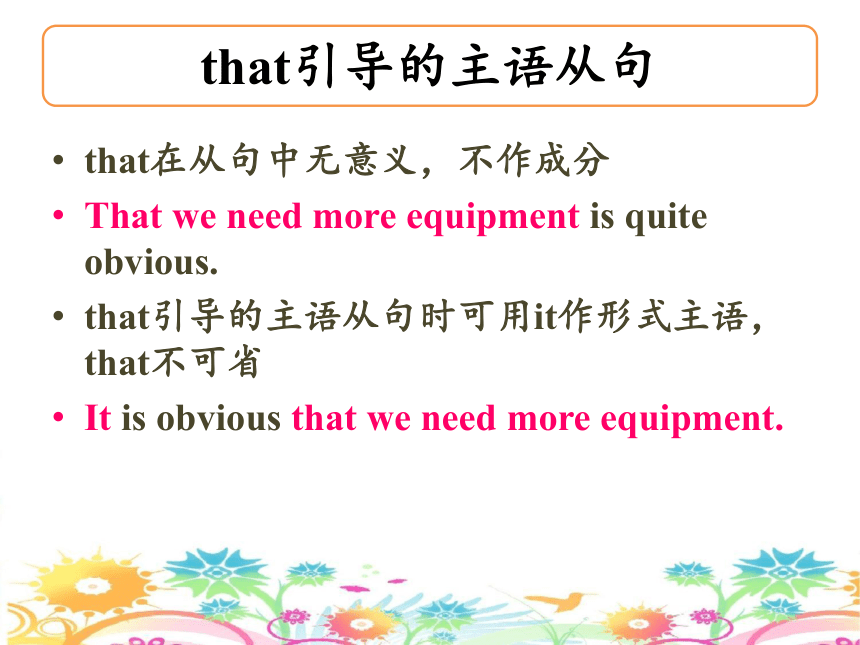 that引导的主语从句

• that在从句中无意义，不作成分
• That we need more equipment is quite obvious.
• that引导的主语从句时可用it作形式主语，that不可省
• It is obvious that we need more equipment.